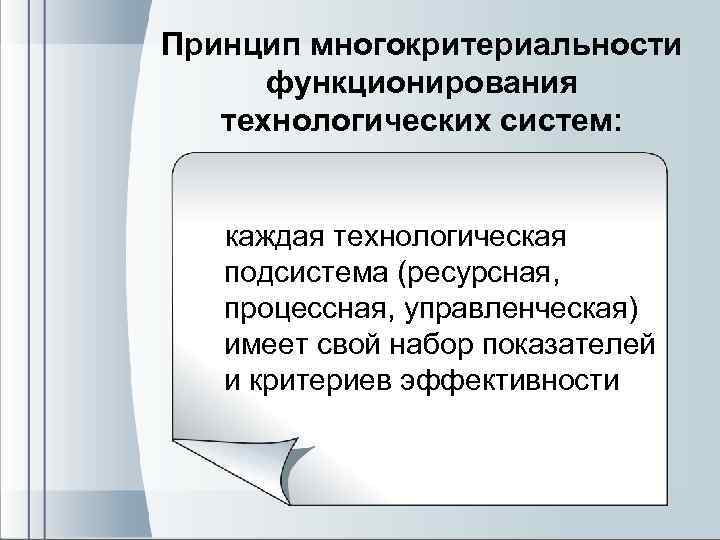 Принцип многокритериальности функционирования технологических систем:

каждая технологическая подсистема (ресурсная, процессная, управленческая) имеет свой набор показателей и критериев эффективности